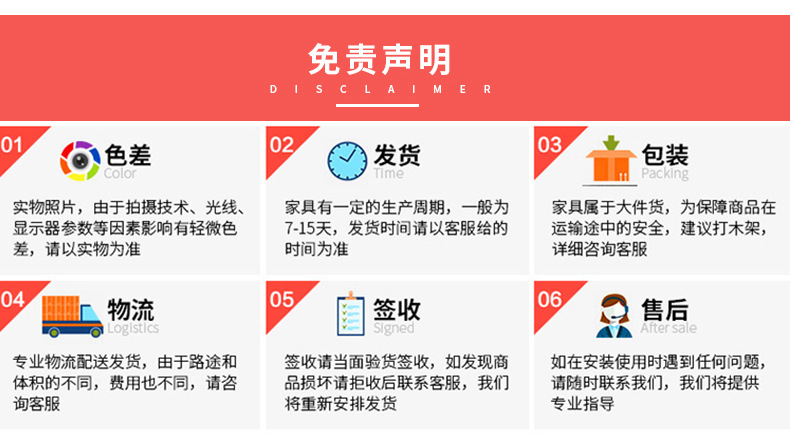 免责声明
DISCLAIMER

01
色差
Color
实物照片，由于拍摄技术、光线、显示器参数等因素影响有轻微色差，请以实物为准

02
发货
Time
家具有一定的生产周期，一般为7-15天，发货时间请以客服给的时间为准

03
包装
Packing
家具属于大件货，为保障商品在运输途中的安全，建议打木架，详细咨询客服

04
物流
Logistics
专业物流配送发货，由于路途和体积的不同，费用也不同，请咨询客服

05
签收
Signed
签收请当面验货签收，如发现商品损坏请拒收后联系客服，我们将重新安排发货

06
售后
After sale
如在安装使用时遇到任何问题，请随时联系我们，我们将提供专业指导